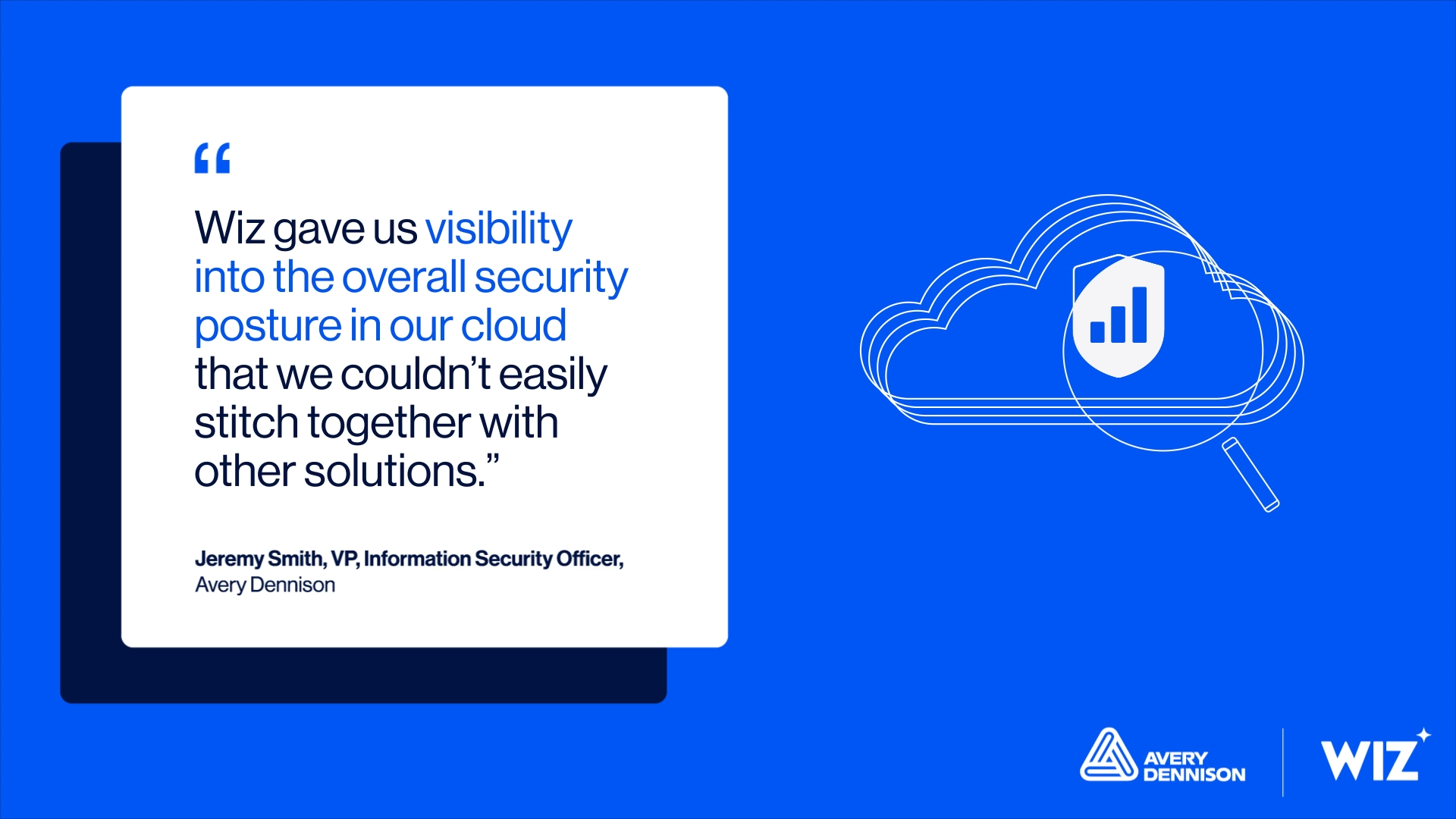 “

Wiz gave us visibility into the overall security posture in our cloud that we couldn’t easily stitch together with other solutions.”

Jeremy Smith, VP, Information Security Officer, Avery Dennison

AVERY DENNISON

WIZ